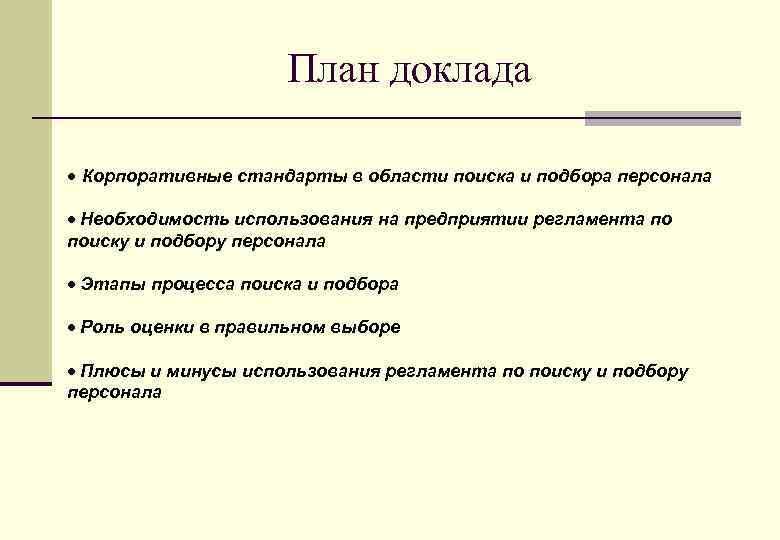 План доклада

• Корпоративные стандарты в области поиска и подбора персонала

• Необходимость использования на предприятии регламента по поиску и подбору персонала

• Этапы процесса поиска и подбора

• Роль оценки в правильном выборе

• Плюсы и минусы использования регламента по поиску и подбору персонала